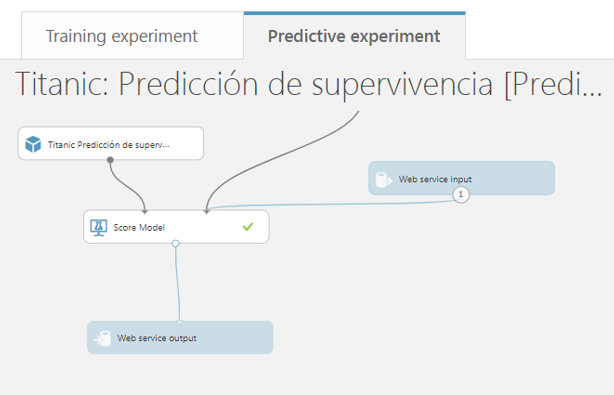 Training experiment

Predictive experiment

Titanic: Predicción de supervivencia [Predi...

Titanic Predicción de superv...

Web service input

1

Score Model

Web service output